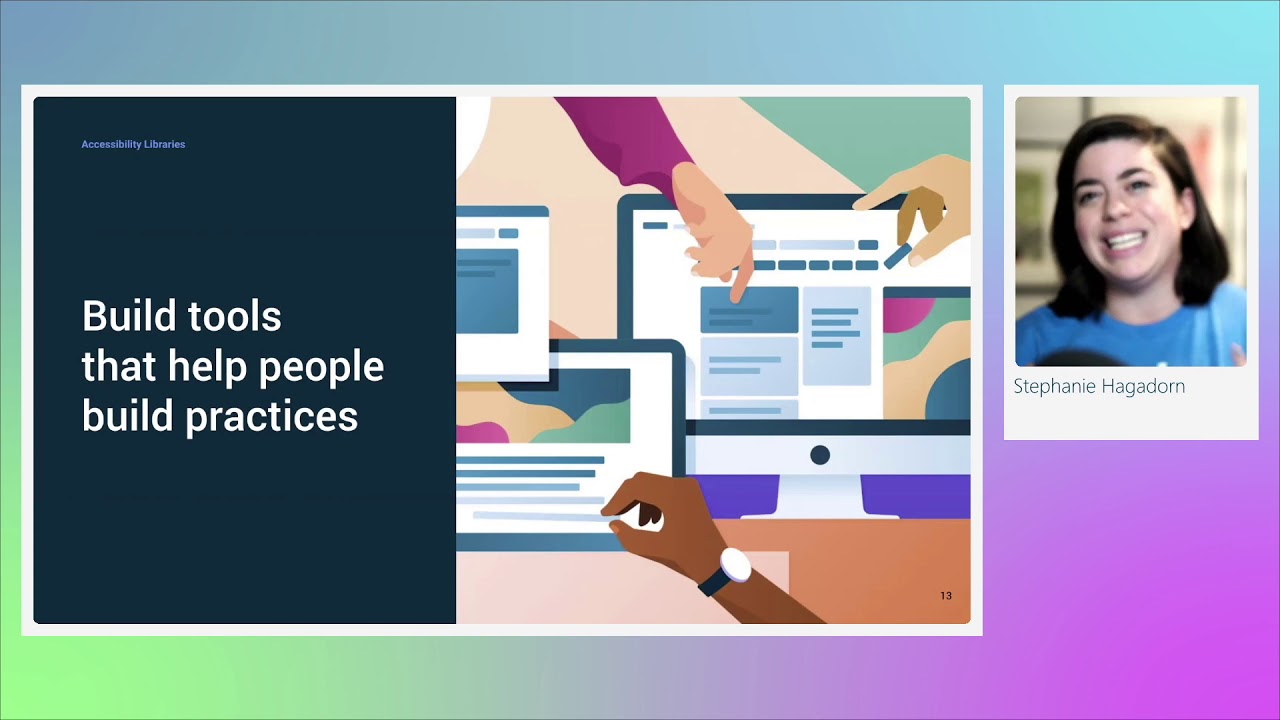 Accessibility Libraries

Build tools that help people build practices

13

Stephanie Hagadorn